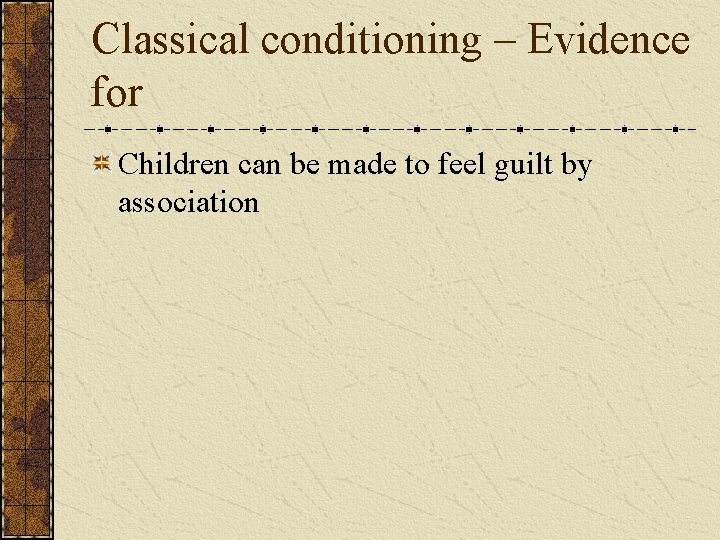 Classical conditioning – Evidence for

Children can be made to feel guilt by association